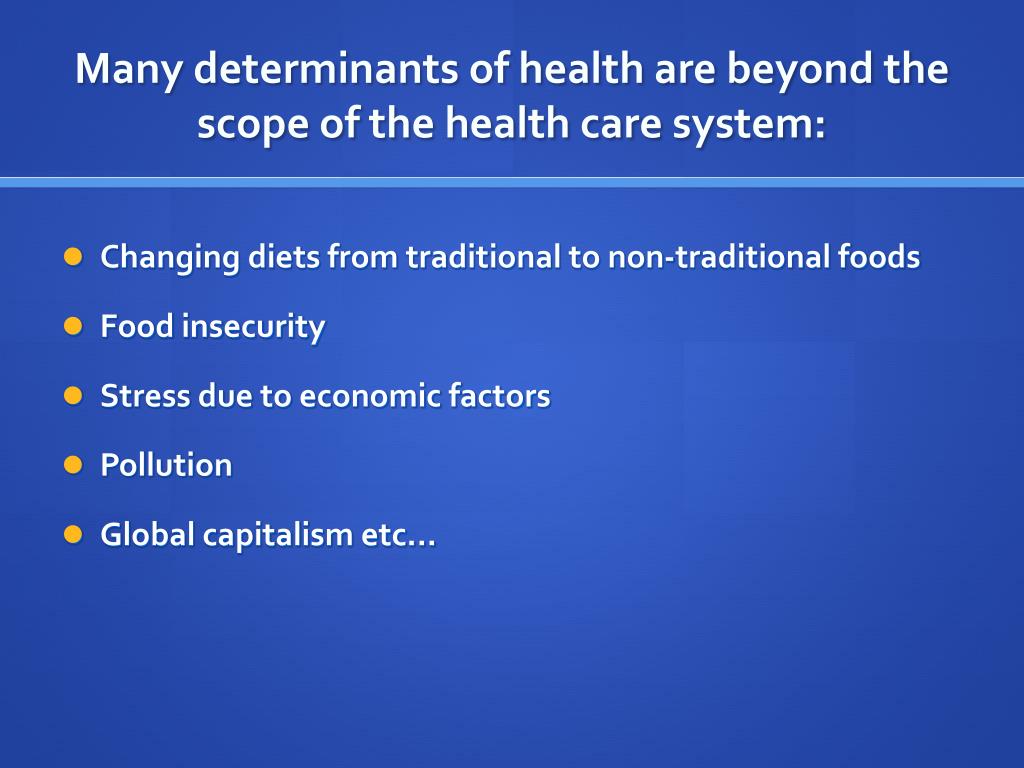 Many determinants of health are beyond the scope of the health care system:

- Changing diets from traditional to non-traditional foods
- Food insecurity
- Stress due to economic factors
- Pollution
- Global capitalism etc…